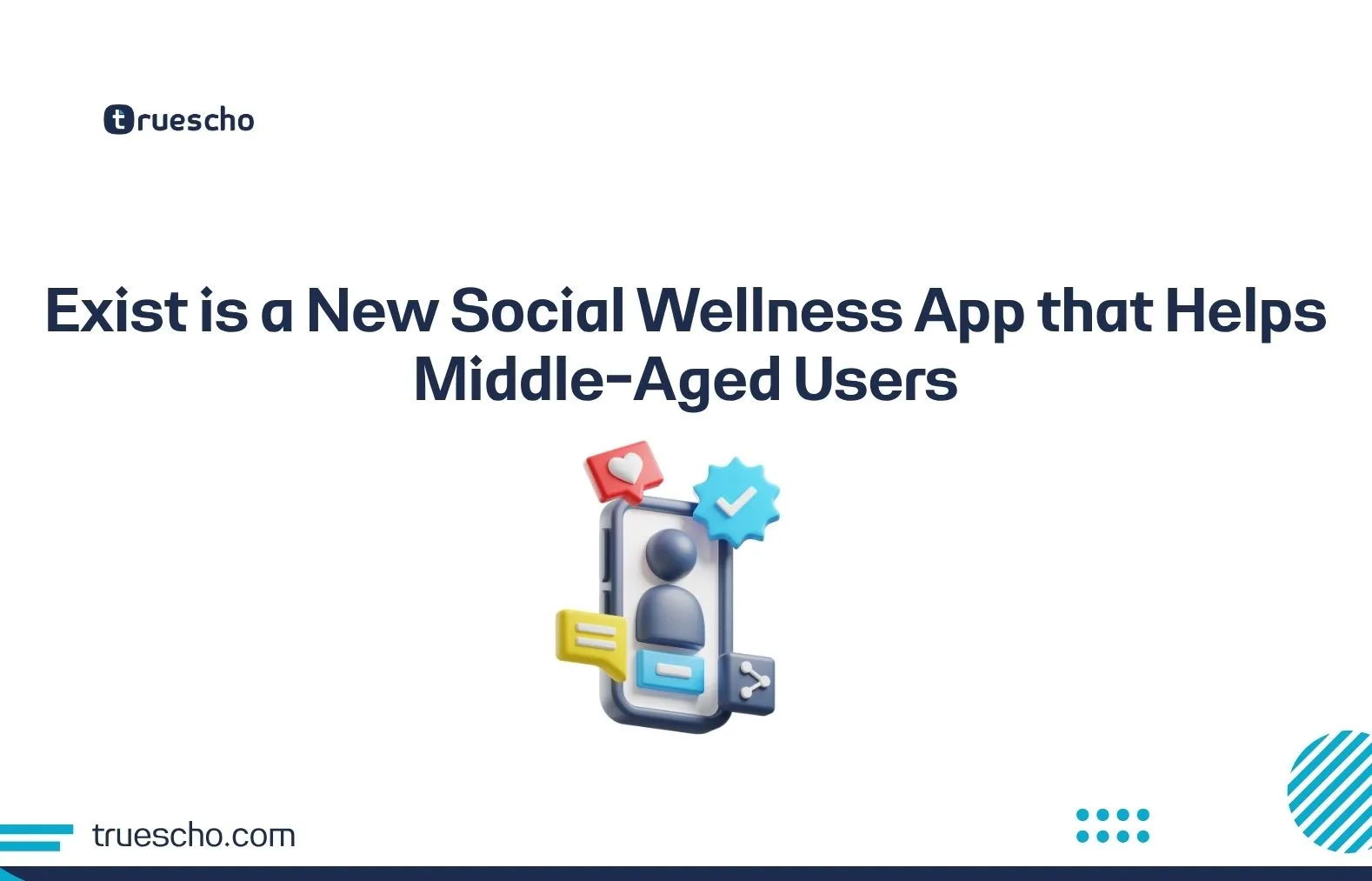 truescho

Exist is a New Social Wellness App that Helps Middle-Aged Users

truescho.com